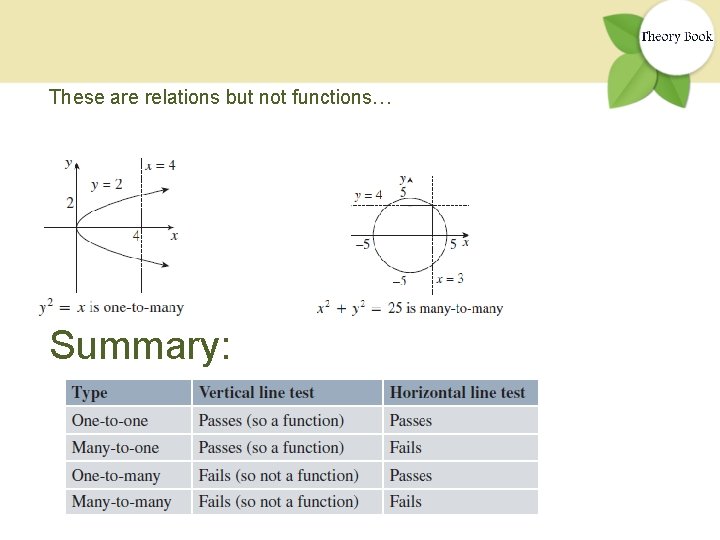 Theory Book

These are relations but not functions…

$y$
$x = 4$
$y = 2$
2
4
$x$
$y^2 = x$ is one-to-many

$y$
$y = 4$
5
$-5$
5
$x$
$-5$
$x = 3$
$x^2 + y^2 = 25$ is many-to-many

Summary:

| Type | Vertical line test | Horizontal line test |
|---|---|---|
| One-to-one | Passes (so a function) | Passes |
| Many-to-one | Passes (so a function) | Fails |
| One-to-many | Fails (so not a function) | Passes |
| Many-to-many | Fails (so not a function) | Fails |